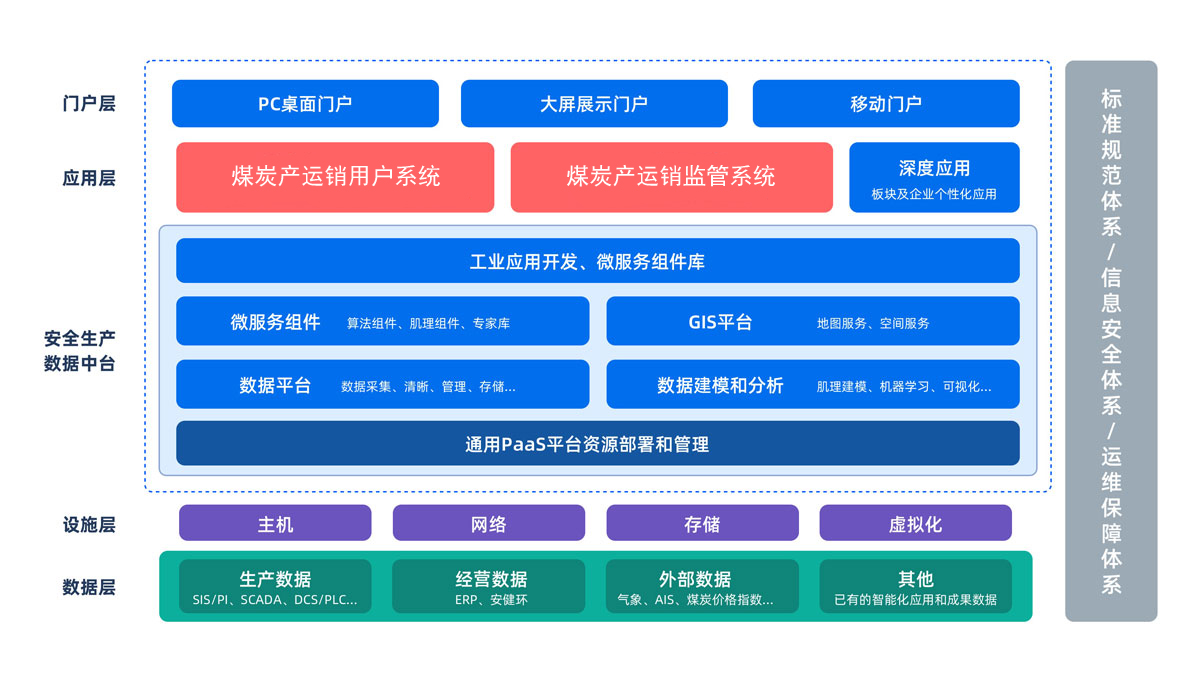 门户层

PC桌面门户

大屏展示门户

移动门户

应用层

煤炭产运销用户系统

煤炭产运销监管系统

深度应用
板块及企业个性化应用

安全生产数据中台

工业应用开发、微服务组件库

微服务组件 算法组件、肌理组件、专家库

GIS平台 地图服务、空间服务

数据平台 数据采集、清晰、管理、存储...

数据建模和分析 肌理建模、机器学习、可视化...

通用PaaS平台资源部署和管理

设施层

主机

网络

存储

虚拟化

数据层

生产数据
SIS/PI、SCADA、DCS/PLC...

经营数据
ERP、安健环

外部数据
气象、AIS、煤炭价格指数...

其他
已有的智能化应用和成果数据

标准规范体系/信息安全体系/运维保障体系